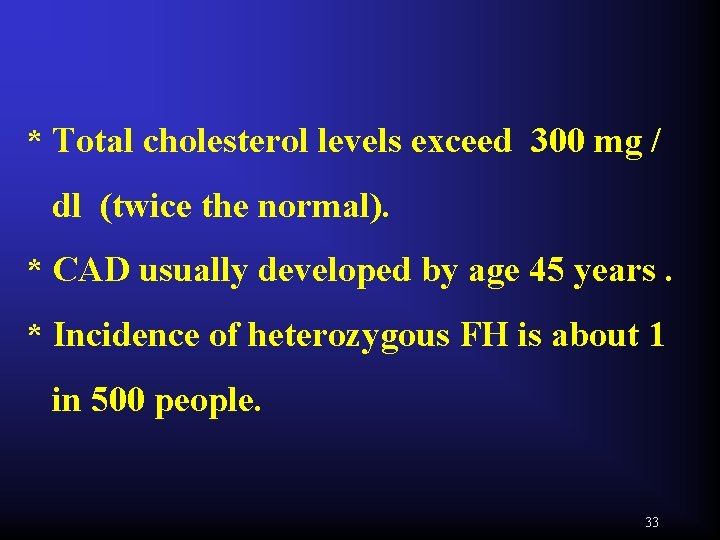 * Total cholesterol levels exceed 300 mg / dl (twice the normal).

* CAD usually developed by age 45 years .

* Incidence of heterozygous FH is about 1 in 500 people.

33